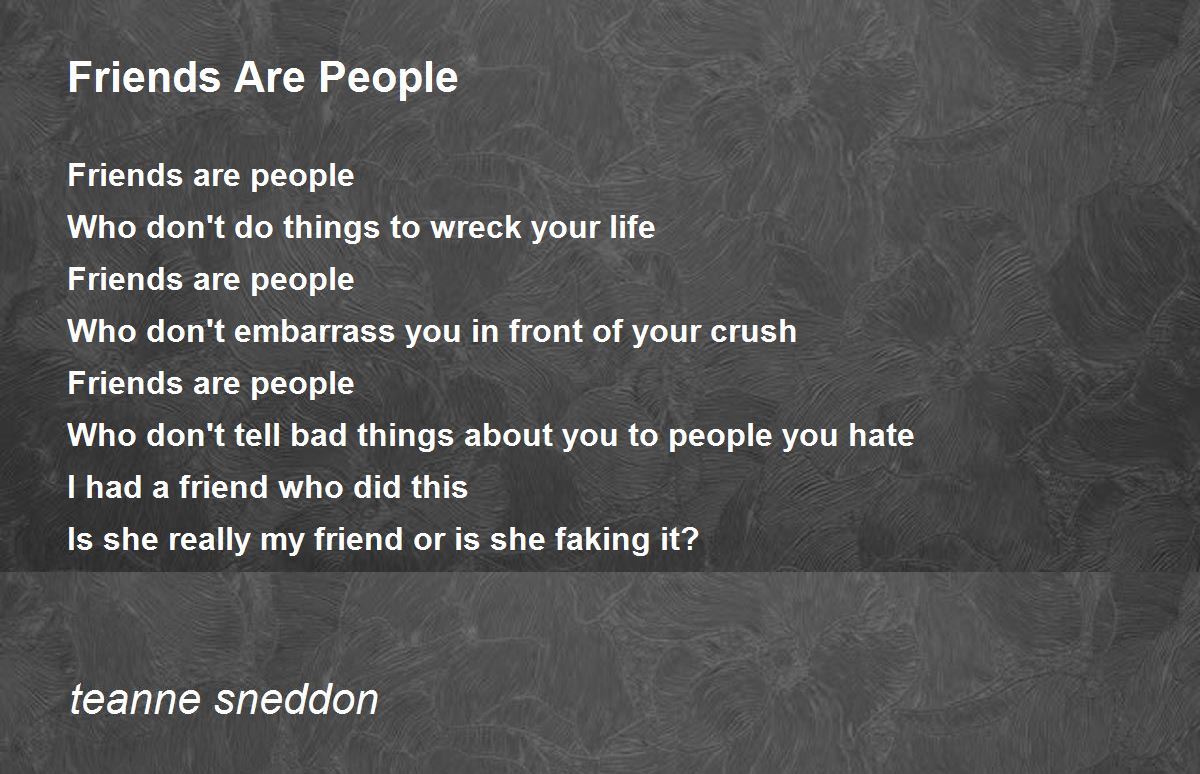 Friends Are People

Friends are people
Who don't do things to wreck your life
Friends are people
Who don't embarrass you in front of your crush
Friends are people
Who don't tell bad things about you to people you hate
I had a friend who did this
Is she really my friend or is she faking it?

teanne sneddon